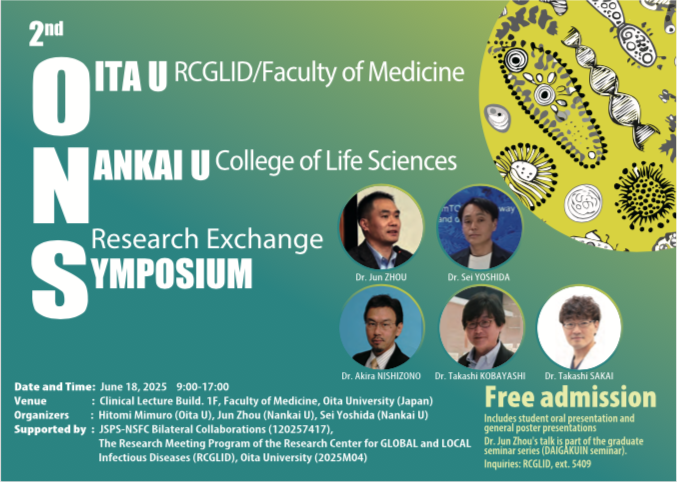 2nd

OITA U RCGLID/Faculty of Medicine

NANKAI U College of Life Sciences

Research Exchange

SYMPOSIUM

Dr. Jun ZHOU

Dr. Sei YOSHIDA

Dr. Akira NISHIZONO

Dr. Takashi KOBAYASHI

Dr. Takashi SAKAI

Date and Time: June 18, 2025 9:00-17:00
Venue : Clinical Lecture Build. 1F, Faculty of Medicine, Oita University (Japan)
Organizers : Hitomi Mimuro (Oita U), Jun Zhou (Nankai U), Sei Yoshida (Nankai U)
Supported by : JSPS-NSFC Bilateral Collaborations (120257417), The Research Meeting Program of the Research Center for GLOBAL and LOCAL Infectious Diseases (RCGLID), Oita University (2025M04)

Free admission

Includes student oral presentation and general poster presentations

Dr. Jun Zhou's talk is part of the graduate seminar series (DAIGAKUIN seminar).

Inquiries: RCGLID, ext. 5409